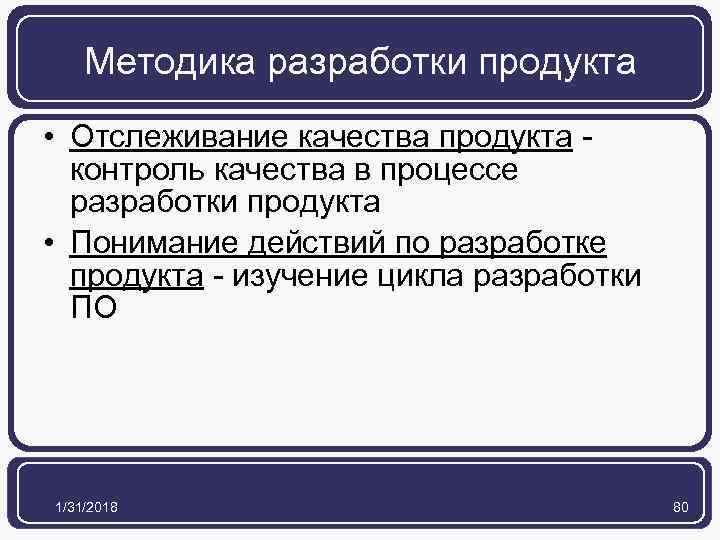 Методика разработки продукта

• Отслеживание качества продукта - контроль качества в процессе разработки продукта

• Понимание действий по разработке продукта - изучение цикла разработки ПО

1/31/2018

80